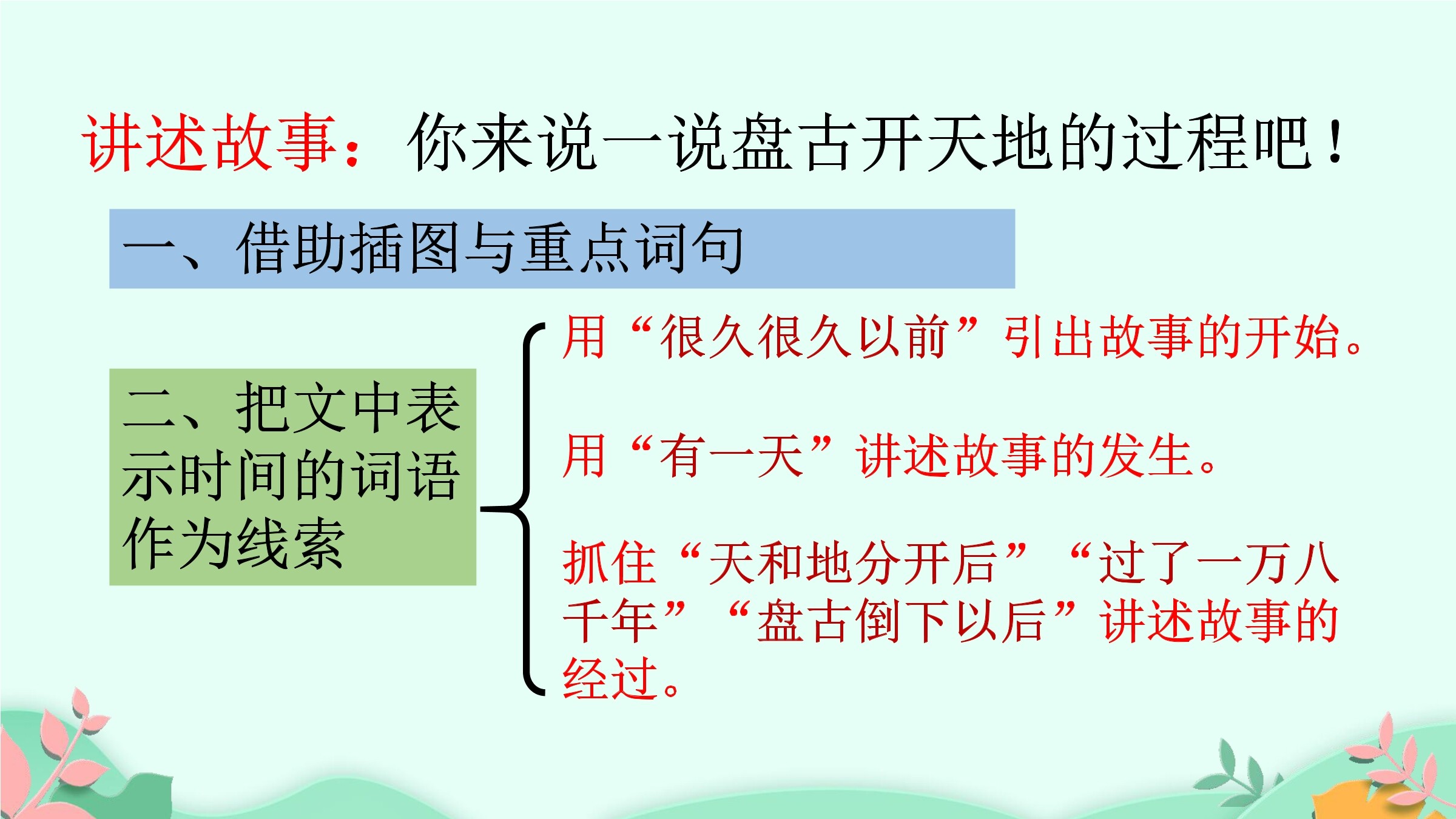 讲述故事：你来说一说盘古开天地的过程吧！

一、借助插图与重点词句

二、把文中表示时间的词语作为线索

用“很久很久以前”引出故事的开始。

用“有一天”讲述故事的发生。

抓住“天和地分开后”“过了一万八千年”“盘古倒下以后”讲述故事的经过。